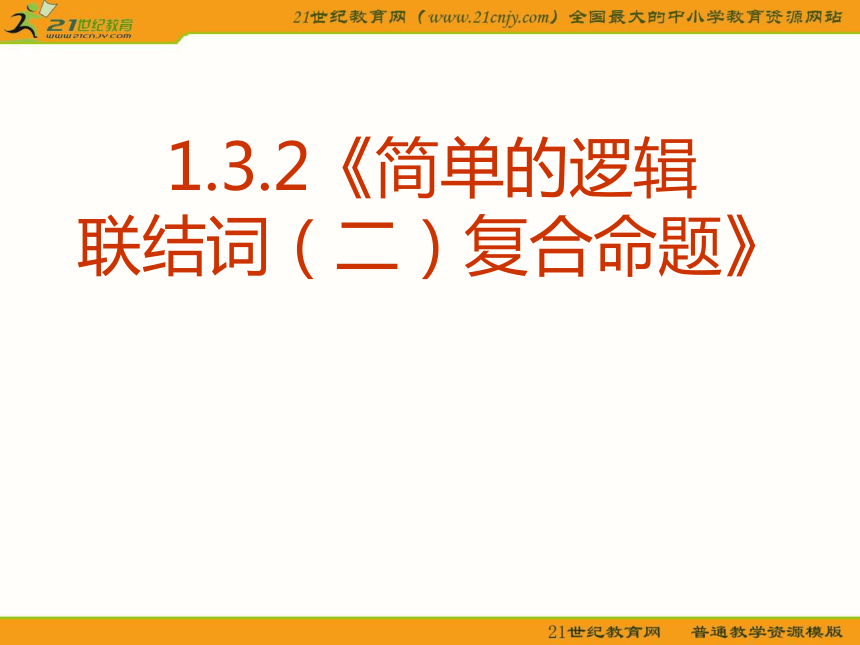 21世纪教育
www.21cnjy.com

21世纪教育网（www.21cnjy.com）全国最大的中小学教育资源网站

1.3.2《简单的逻辑联结词（二）复合命题》

21世纪教育网　普通教学资源模版